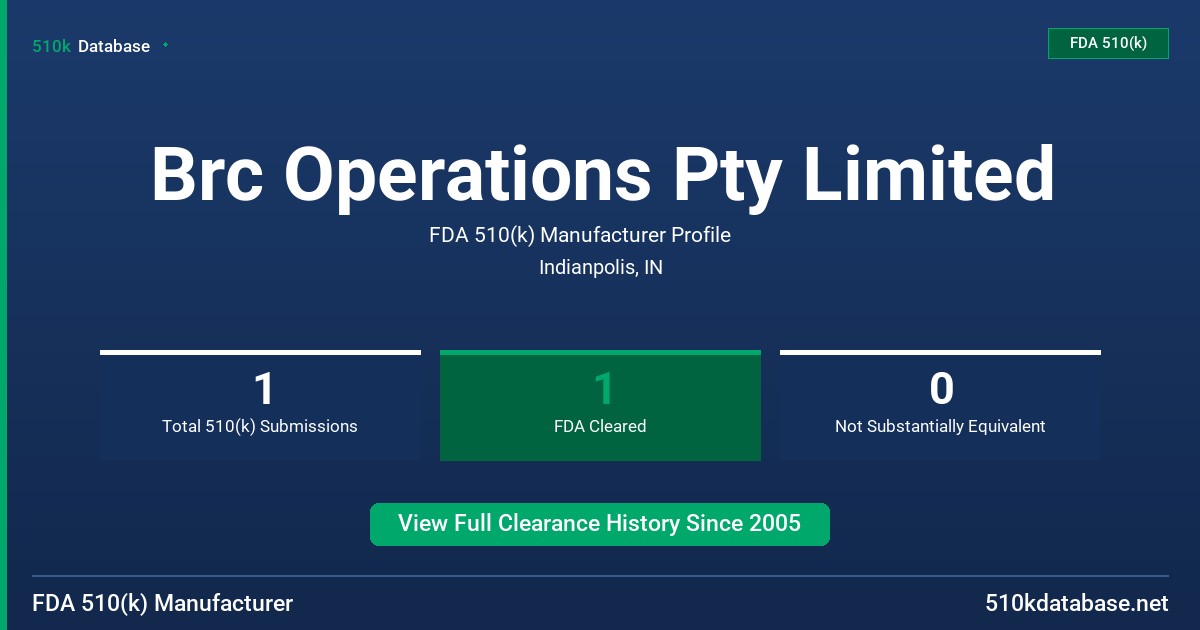 510k Database

FDA 510(k)

Brc Operations Pty Limited

FDA 510(k) Manufacturer Profile

Indianpolis, IN

1
Total 510(k) Submissions

1
FDA Cleared

0
Not Substantially Equivalent

View Full Clearance History Since 2005

FDA 510(k) Manufacturer

510kdatabase.net